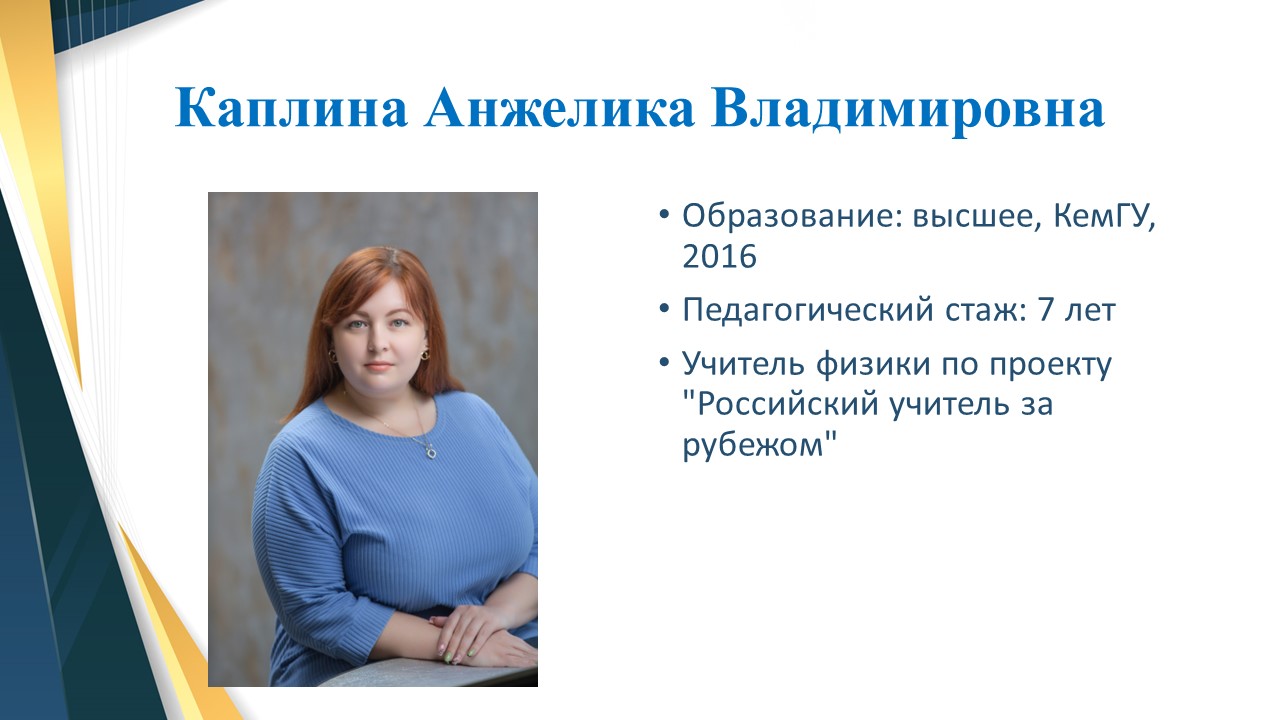 Каплина Анжелика Владимировна

• Образование: высшее, КемГУ, 2016
• Педагогический стаж: 7 лет
• Учитель физики по проекту "Российский учитель за рубежом"